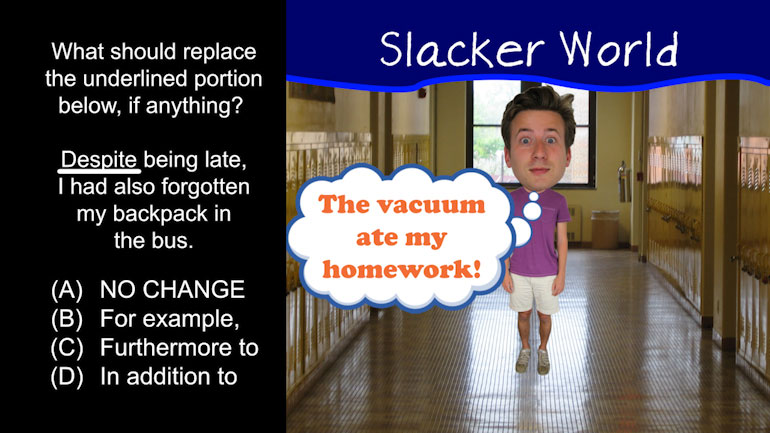 What should replace the underlined portion below, if anything?

Despite being late, I had also forgotten my backpack in the bus.

(A) NO CHANGE
(B) For example,
(C) Furthermore to
(D) In addition to

Slacker World

The vacuum ate my homework!